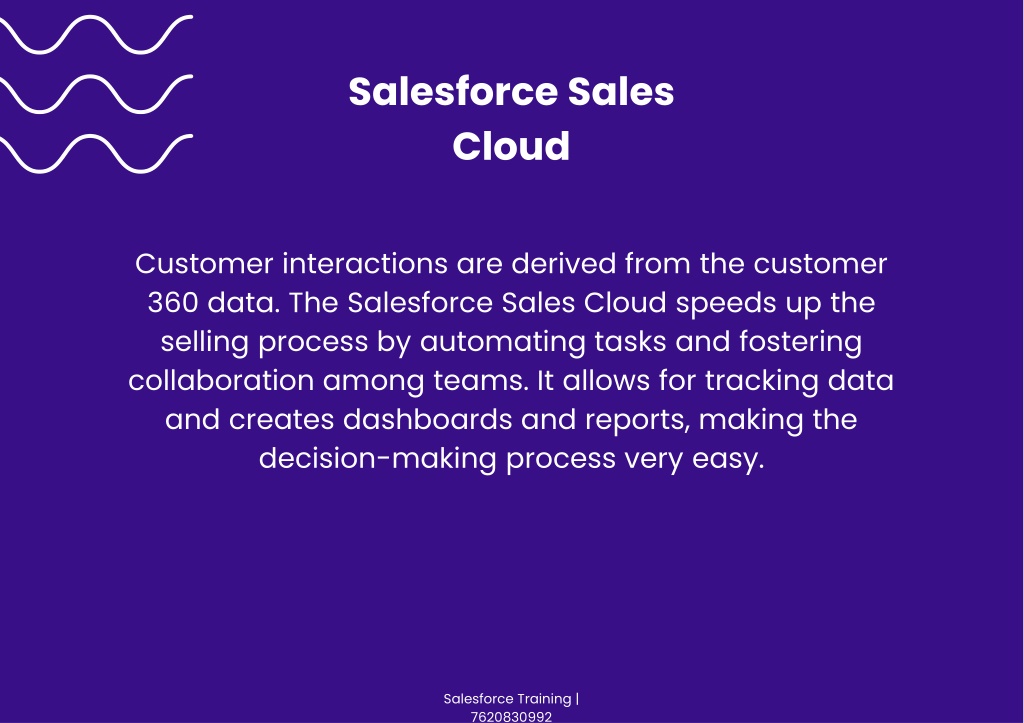 Salesforce Sales Cloud

Customer interactions are derived from the customer 360 data. The Salesforce Sales Cloud speeds up the selling process by automating tasks and fostering collaboration among teams. It allows for tracking data and creates dashboards and reports, making the decision-making process very easy.

Salesforce Training | 7620830992